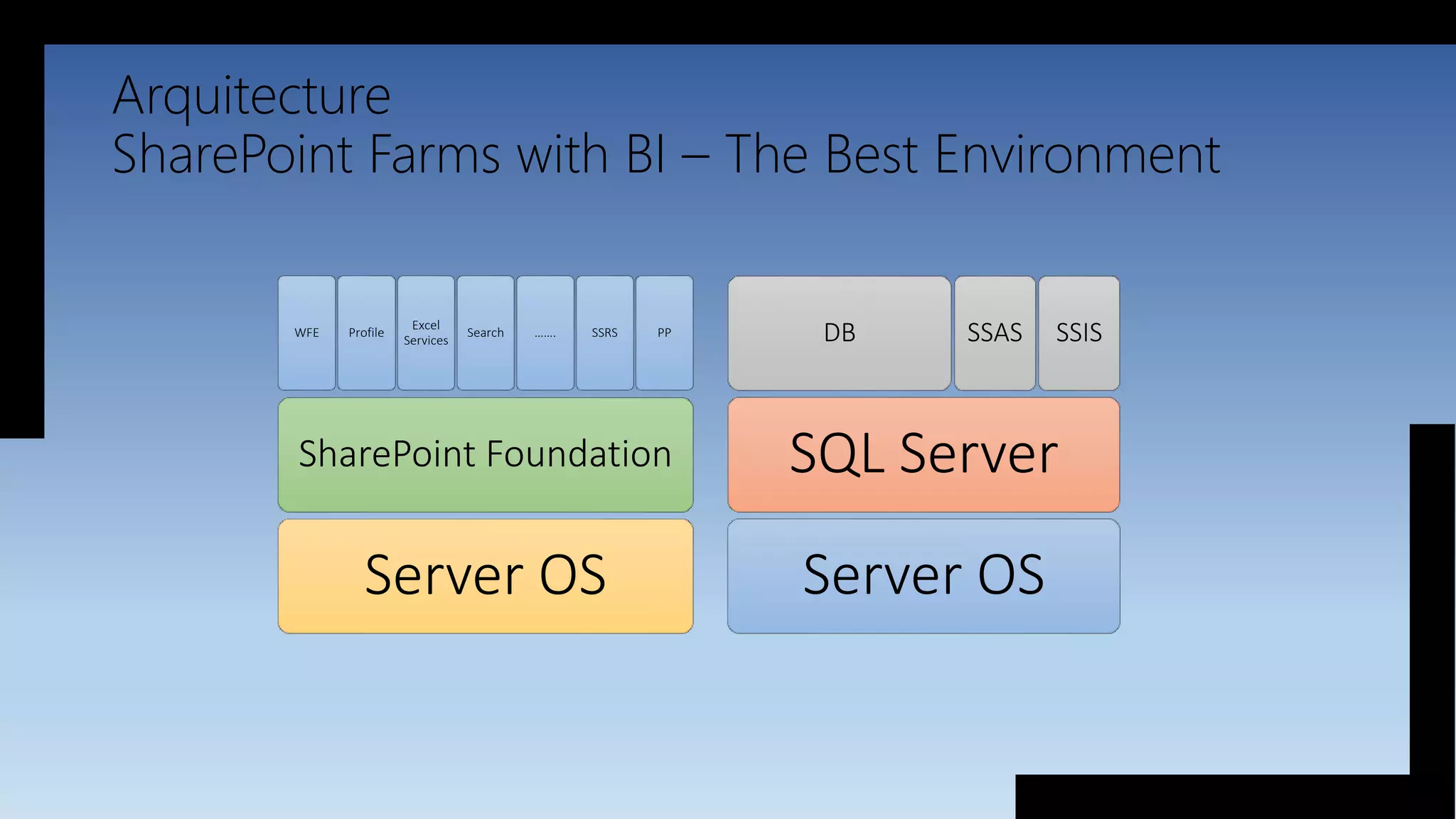 Arquitecture
SharePoint Farms with BI – The Best Environment

WFE
Profile
Excel Services
Search
.......
SSRS
PP

SharePoint Foundation

Server OS

DB
SSAS
SSIS

SQL Server

Server OS